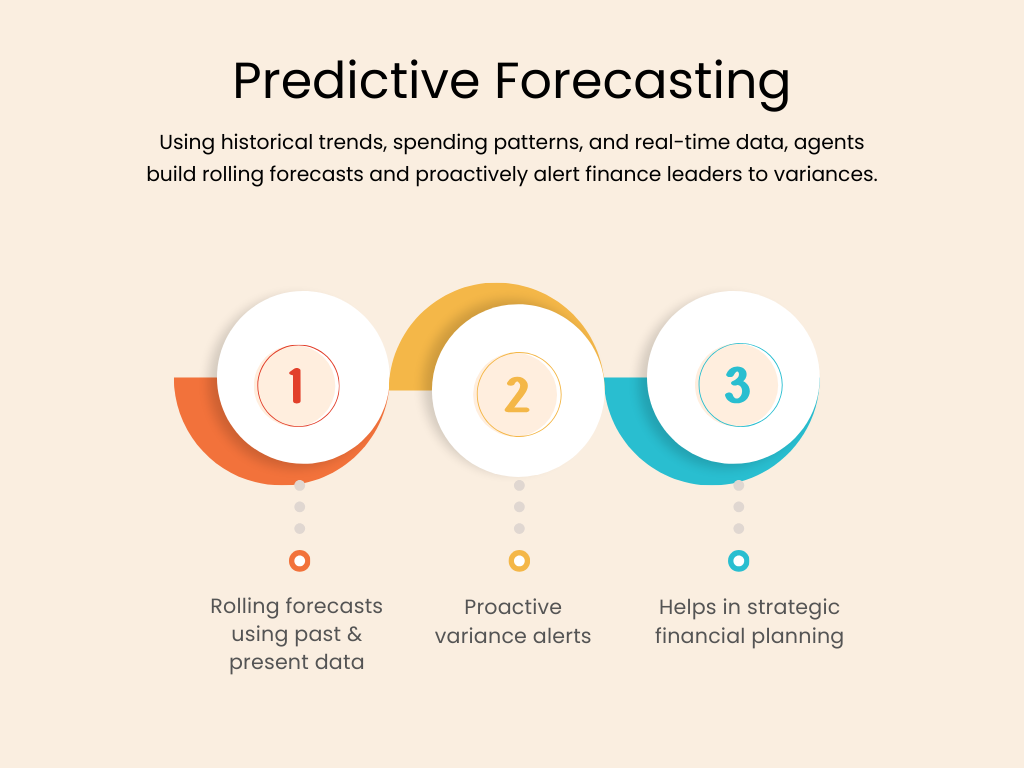 Predictive Forecasting

Using historical trends, spending patterns, and real-time data, agents build rolling forecasts and proactively alert finance leaders to variances.

1

2

3

Rolling forecasts using past & present data

Proactive variance alerts

Helps in strategic financial planning